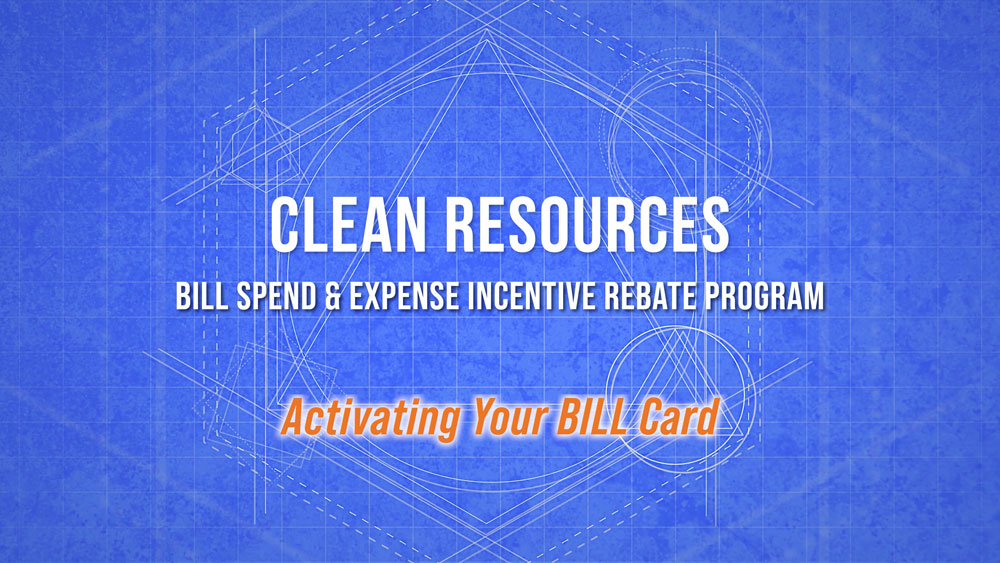 CLEAN RESOURCES
BILL SPEND & EXPENSE INCENTIVE REBATE PROGRAM

Activating Your BILL Card